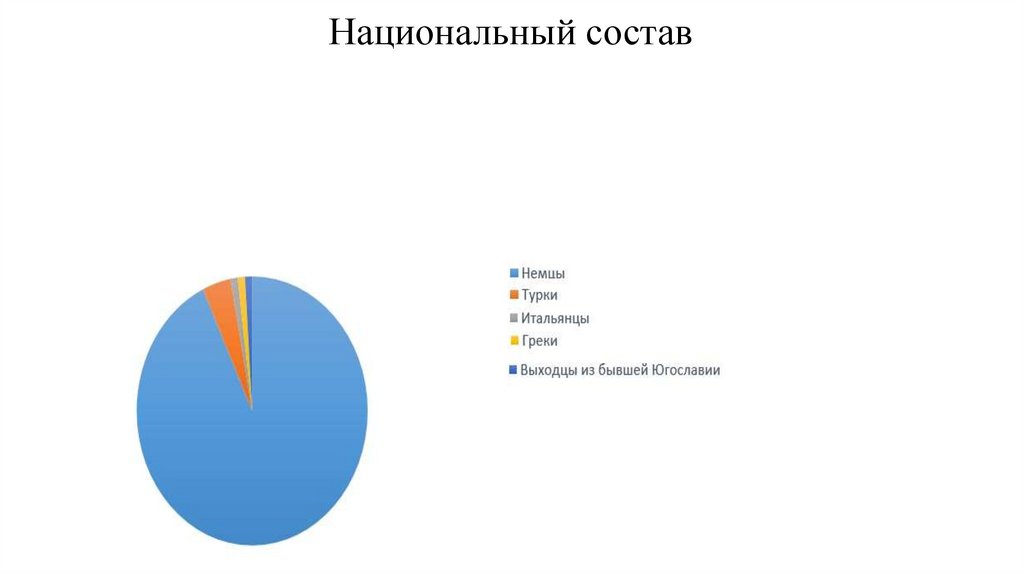 Национальный состав

Немцы
Турки
Итальянцы
Греки
Выходцы из бывшей Югославии